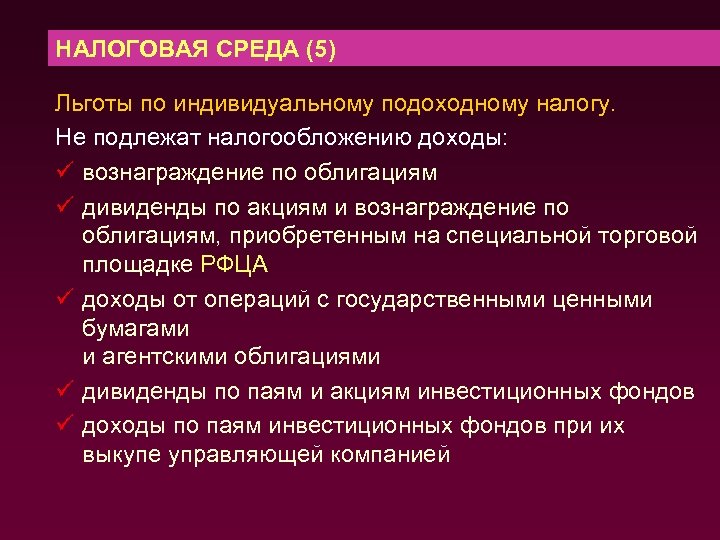 НАЛОГОВАЯ СРЕДА (5)

Льготы по индивидуальному подоходному налогу.

Не подлежат налогообложению доходы:

✓ вознаграждение по облигациям

✓ дивиденды по акциям и вознаграждение по облигациям, приобретенным на специальной торговой площадке РФЦА

✓ доходы от операций с государственными ценными бумагами
и агентскими облигациями

✓ дивиденды по паям и акциям инвестиционных фондов

✓ доходы по паям инвестиционных фондов при их выкупе управляющей компанией